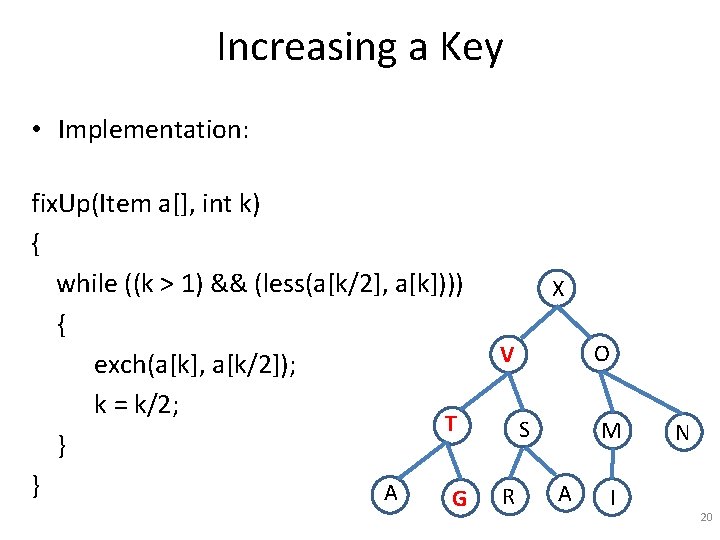 Increasing a Key

• Implementation:

fixUp(Item a[], int k)
{
while ((k > 1) && (less(a[k/2], a[k])))
{
exch(a[k], a[k/2]);
k = k/2;
}
}

X
V
O
T
S
M
N
A
G
R
A
I

20